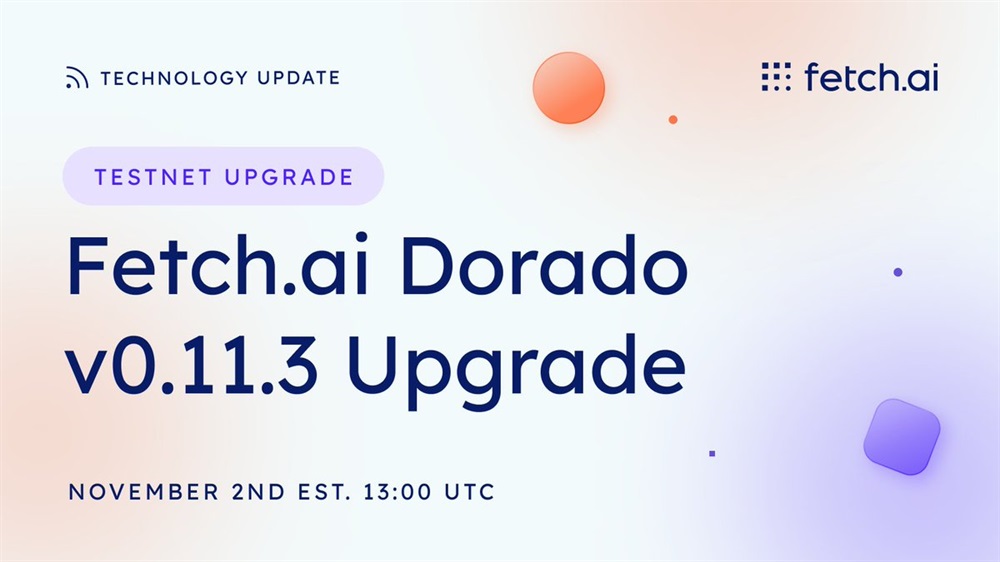 TECHNOLOGY UPDATE

fetch.ai

TESTNET UPGRADE

Fetch.ai Dorado v0.11.3 Upgrade

NOVEMBER 2ND EST. 13:00 UTC